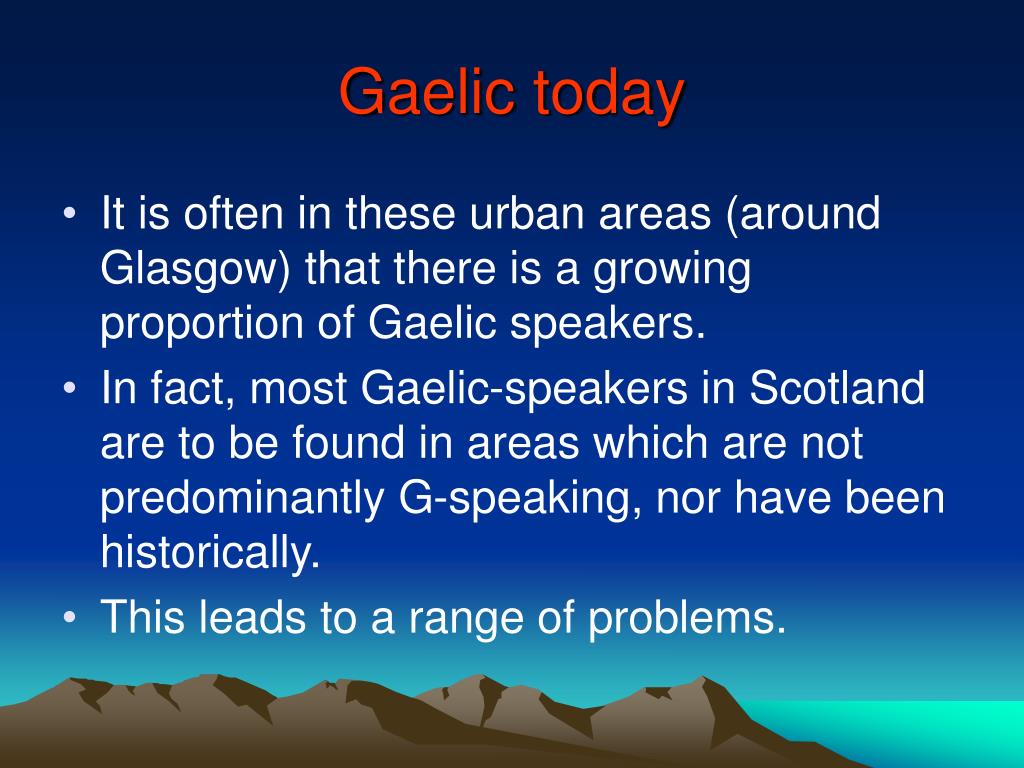 Gaelic today

• It is often in these urban areas (around Glasgow) that there is a growing proportion of Gaelic speakers.
• In fact, most Gaelic-speakers in Scotland are to be found in areas which are not predominantly G-speaking, nor have been historically.
• This leads to a range of problems.